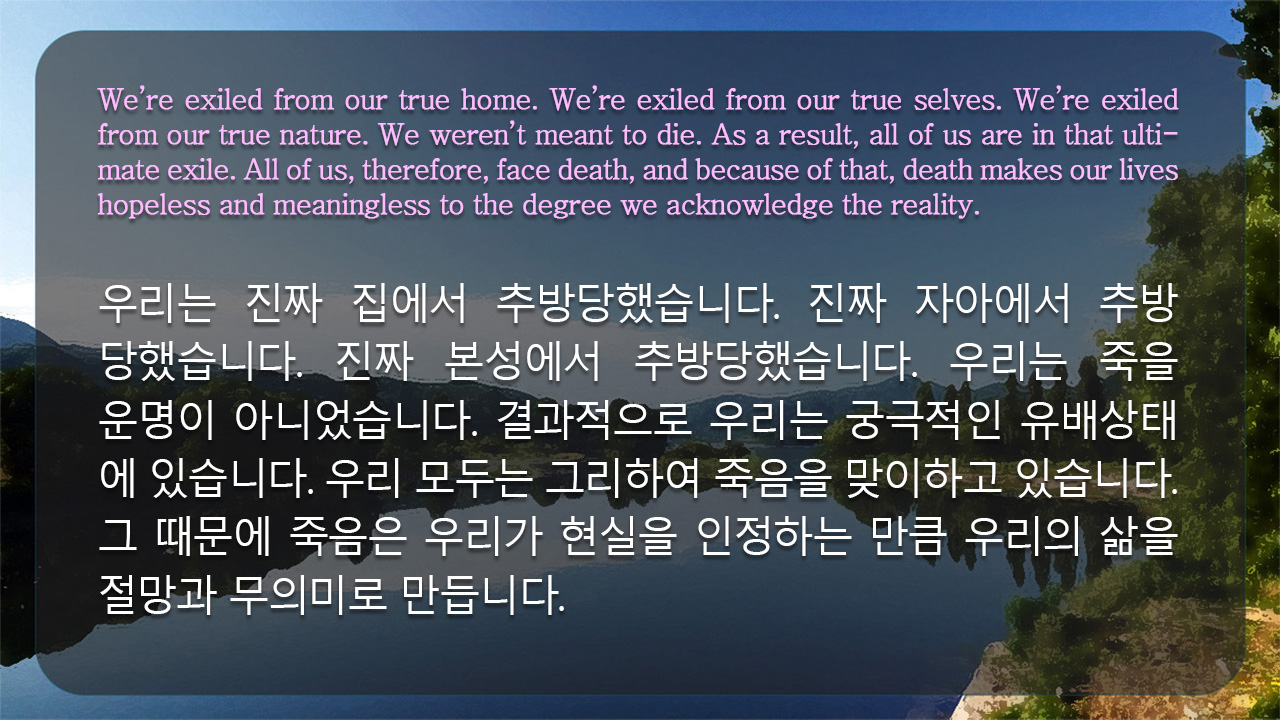 We're exiled from our true home. We're exiled from our true selves. We're exiled from our true nature. We weren't meant to die. As a result, all of us are in that ultimate exile. All of us, therefore, face death, and because of that, death makes our lives hopeless and meaningless to the degree we acknowledge the reality.

우리는 진짜 집에서 추방당했습니다. 진짜 자아에서 추방당했습니다. 진짜 본성에서 추방당했습니다. 우리는 죽을 운명이 아니었습니다. 결과적으로 우리는 궁극적인 유배상태에 있습니다. 우리 모두는 그리하여 죽음을 맞이하고 있습니다. 그 때문에 죽음은 우리가 현실을 인정하는 만큼 우리의 삶을 절망과 무의미로 만듭니다.